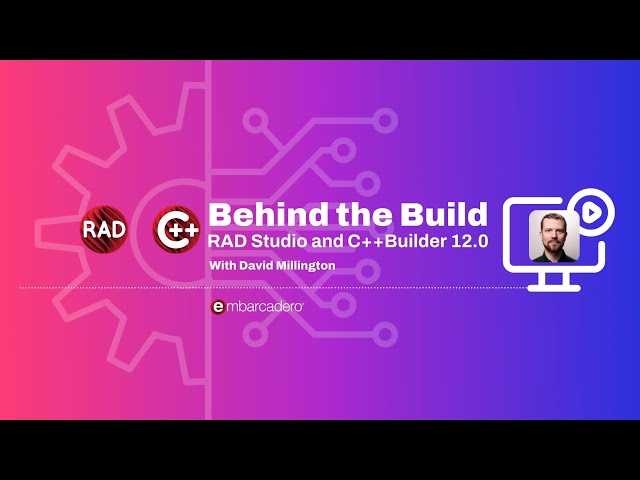 RAD

C++

Behind the Build

RAD Studio and C++Builder 12.0

With David Millington

embarcadero